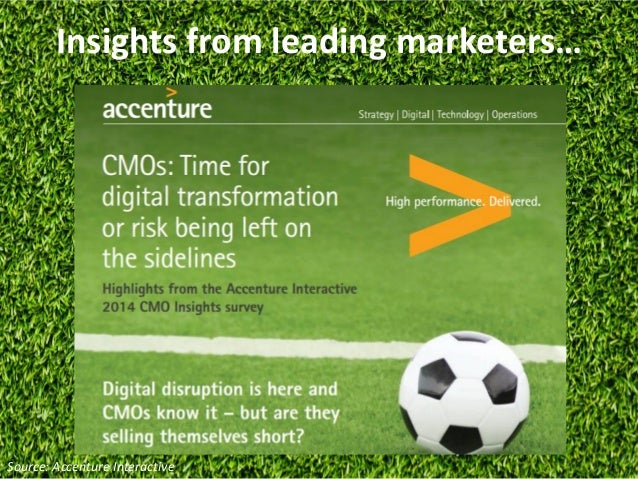 Insights from leading marketers…

accenture

Strategy | Digital | Technology | Operations

CMOs: Time for digital transformation or risk being left on the sidelines

High performance. Delivered.

Highlights from the Accenture Interactive 2014 CMO Insights survey

Digital disruption is here and CMOs know it – but are they selling themselves short?

Source: Accenture Interactive